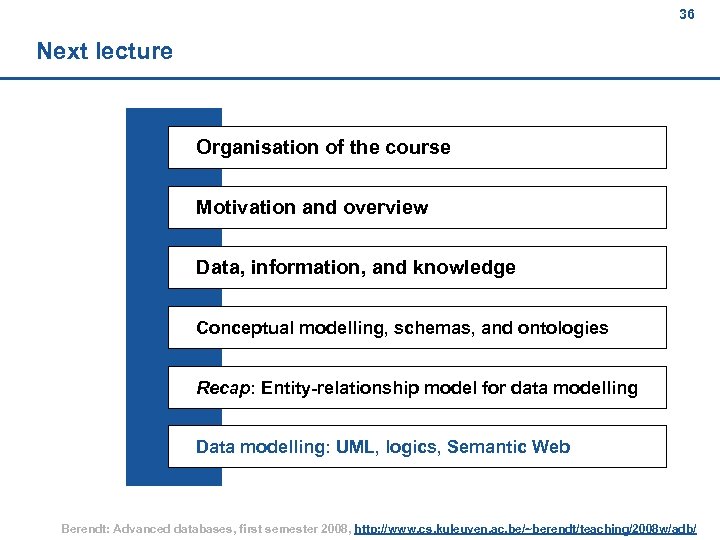 36

Next lecture

Organisation of the course

Motivation and overview

Data, information, and knowledge

Conceptual modelling, schemas, and ontologies

Recap: Entity-relationship model for data modelling

Data modelling: UML, logics, Semantic Web

Berendt: Advanced databases, first semester 2008, http://www.cs.kuleuven.ac.be/~berendt/teaching/2008w/adb/